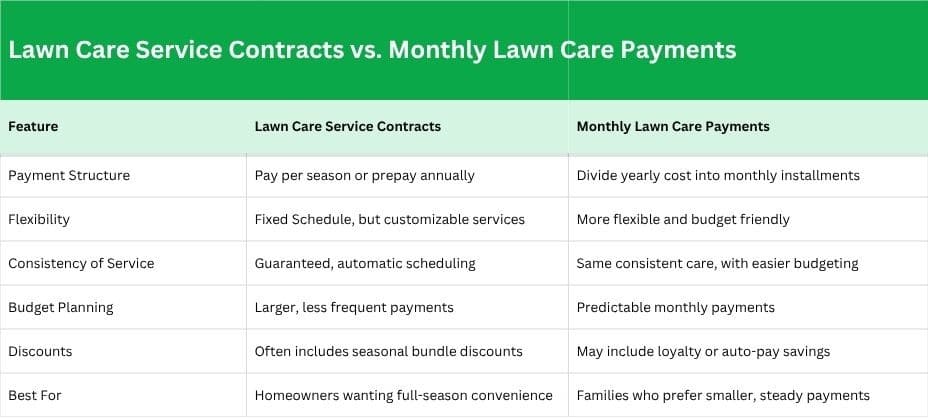 Lawn Care Service Contracts vs. Monthly Lawn Care Payments

| Feature | Lawn Care Service Contracts | Monthly Lawn Care Payments |
|---|---|---|
| Payment Structure | Pay per season or prepay annually | Divide yearly cost into monthly installments |
| Flexibility | Fixed Schedule, but customizable services | More flexible and budget friendly |
| Consistency of Service | Guaranteed, automatic scheduling | Same consistent care, with easier budgeting |
| Budget Planning | Larger, less frequent payments | Predictable monthly payments |
| Discounts | Often includes seasonal bundle discounts | May include loyalty or auto-pay savings |
| Best For | Homeowners wanting full-season convenience | Families who prefer smaller, steady payments |